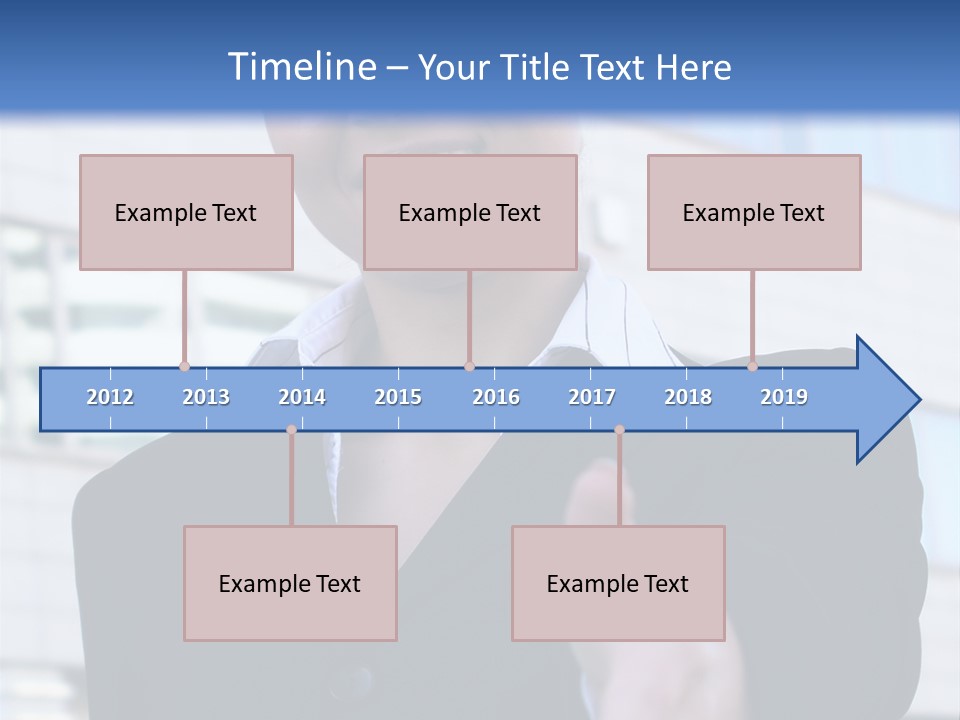 Timeline – Your Title Text Here

Example Text

Example Text

Example Text

2012 2013 2014 2015 2016 2017 2018 2019

Example Text

Example Text